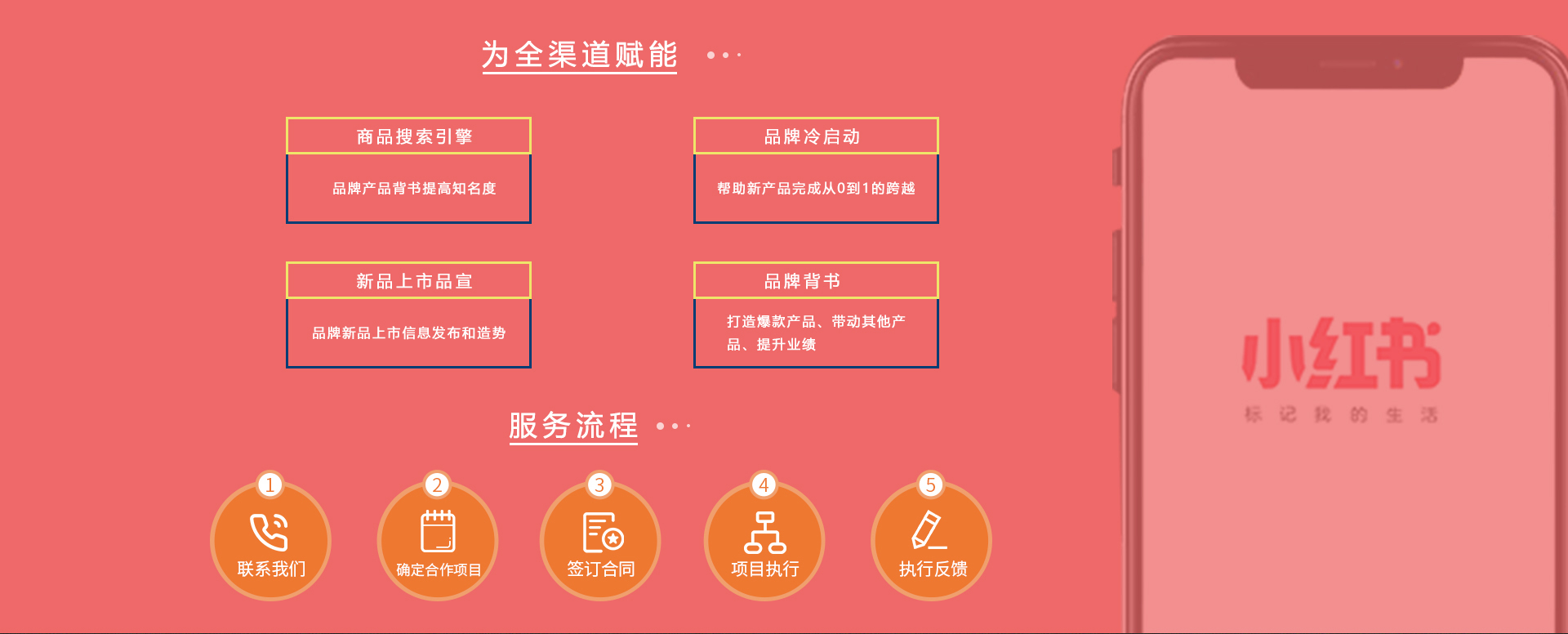 为全渠道赋能

商品搜索引擎

品牌产品背书提高知名度

品牌冷启动

帮助新产品完成从0到1的跨越

新品上市品宣

品牌新品上市信息发布和造势

品牌背书

打造爆款产品、带动其他产品、提升业绩

服务流程

1
联系我们

2
确定合作项目

3
签订合同

4
项目执行

5
执行反馈

小红书
标记我的生活